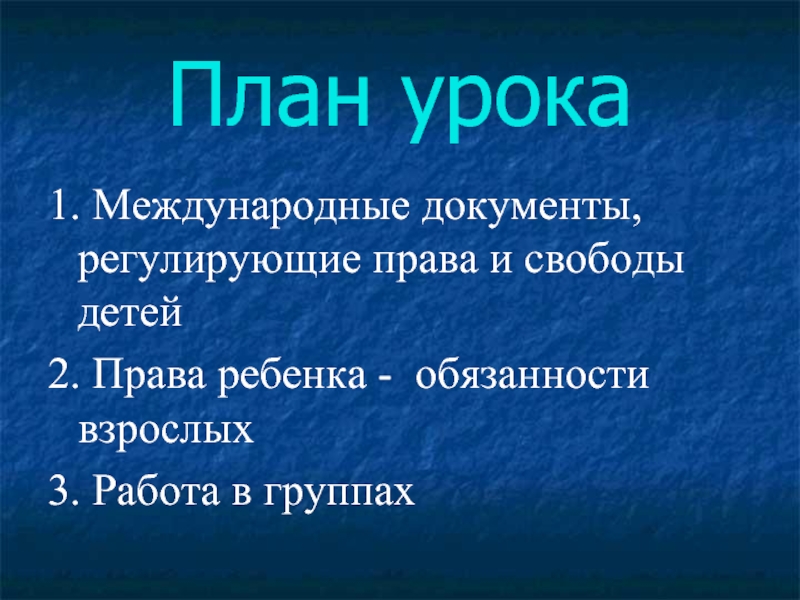 План урока

1. Международные документы, регулирующие права и свободы детей

2. Права ребенка - обязанности взрослых

3. Работа в группах